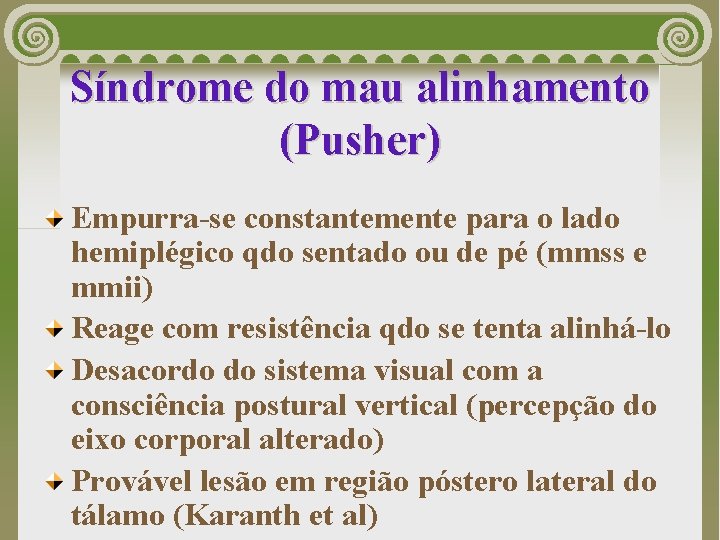 Síndrome do mau alinhamento (Pusher)

Empurra-se constantemente para o lado hemiplégico qdo sentado ou de pé (mmss e mmii)

Reage com resistência qdo se tenta alinhá-lo

Desacordo do sistema visual com a consciência postural vertical (percepção do eixo corporal alterado)

Provável lesão em região póstero lateral do tálamo (Karanth et al)